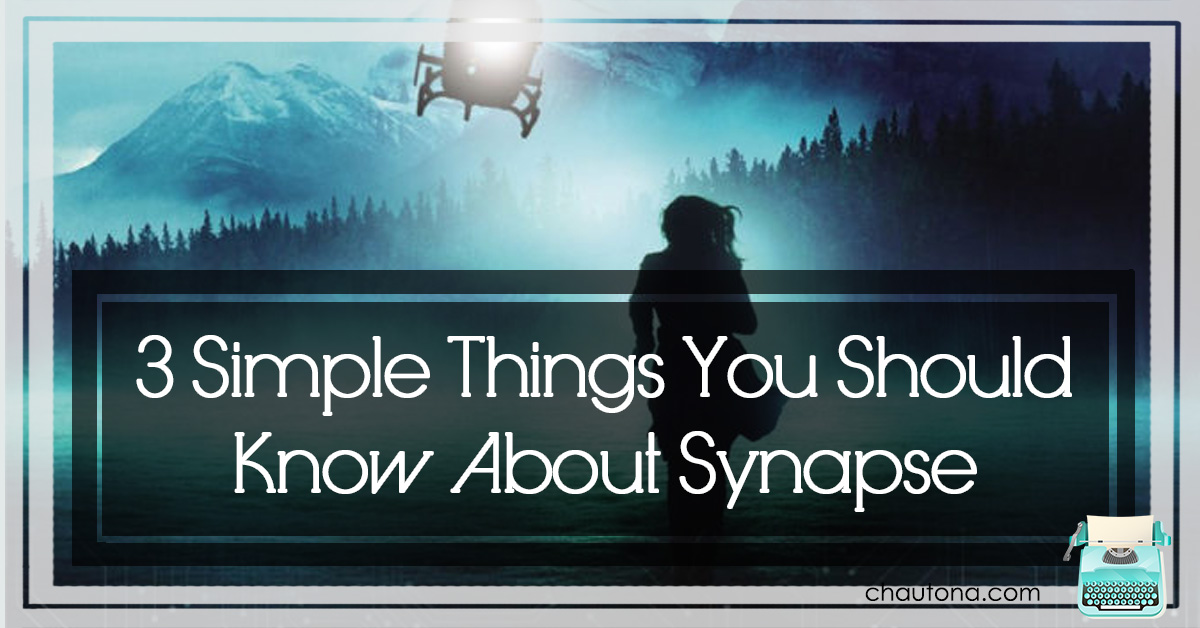 3 Simple Things You Should Know About Synapse

chautona.com